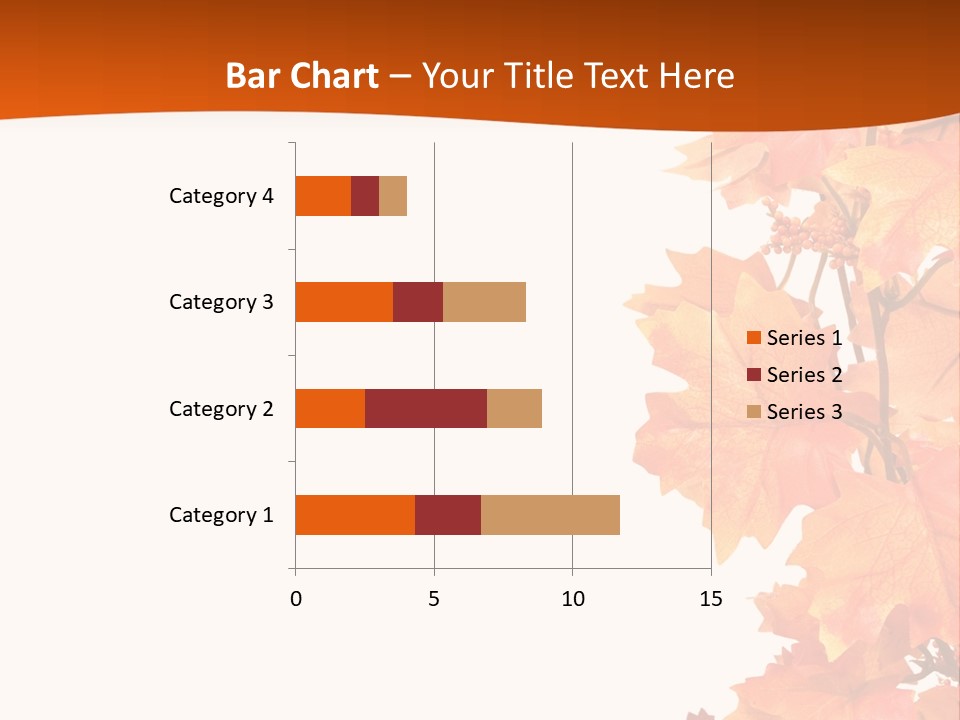 Bar Chart – Your Title Text Here

Category 4
Category 3
Category 2
Category 1

0
5
10
15

Series 1
Series 2
Series 3